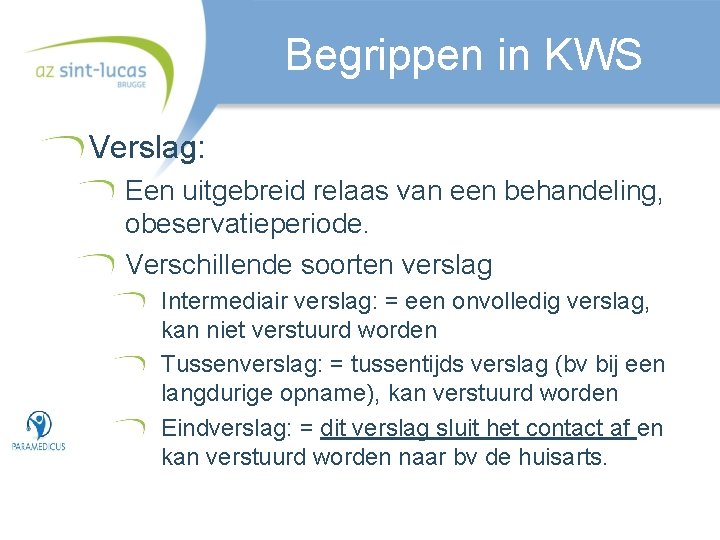 az sint-lucas
BRUGGE

Begrippen in KWS

Verslag:

Een uitgebreid relaas van een behandeling, obeservatieperiode.

Verschillende soorten verslag

Intermediair verslag: = een onvolledig verslag, kan niet verstuurd worden

Tussenverslag: = tussentijds verslag (bv bij een langdurige opname), kan verstuurd worden

Eindverslag: = dit verslag sluit het contact af en kan verstuurd worden naar bv de huisarts.

PARAMEDICUS